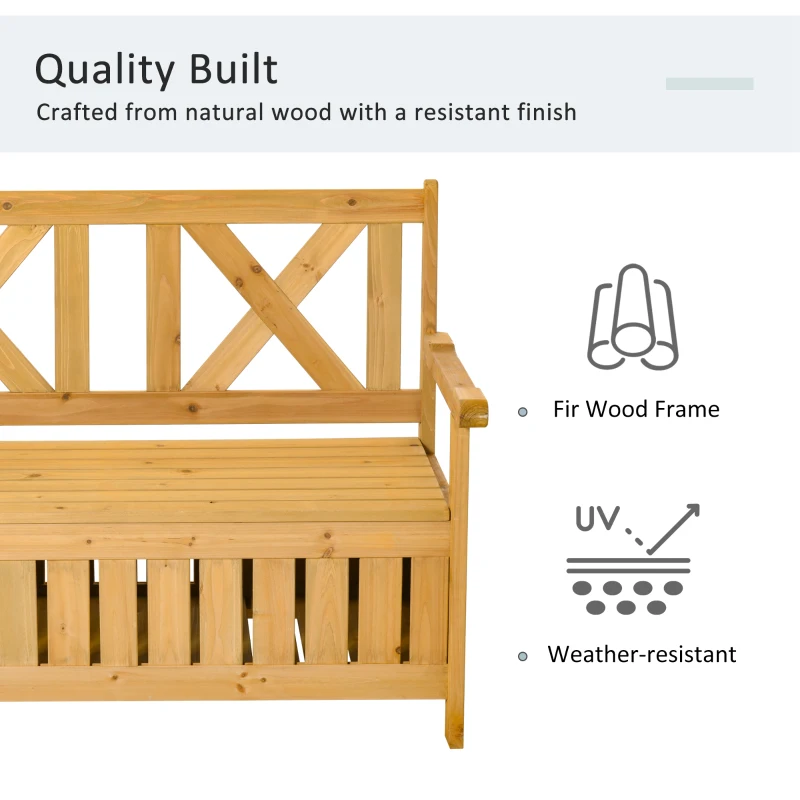 Quality Built
Crafted from natural wood with a resistant finish

Fir Wood Frame

UV

Weather-resistant